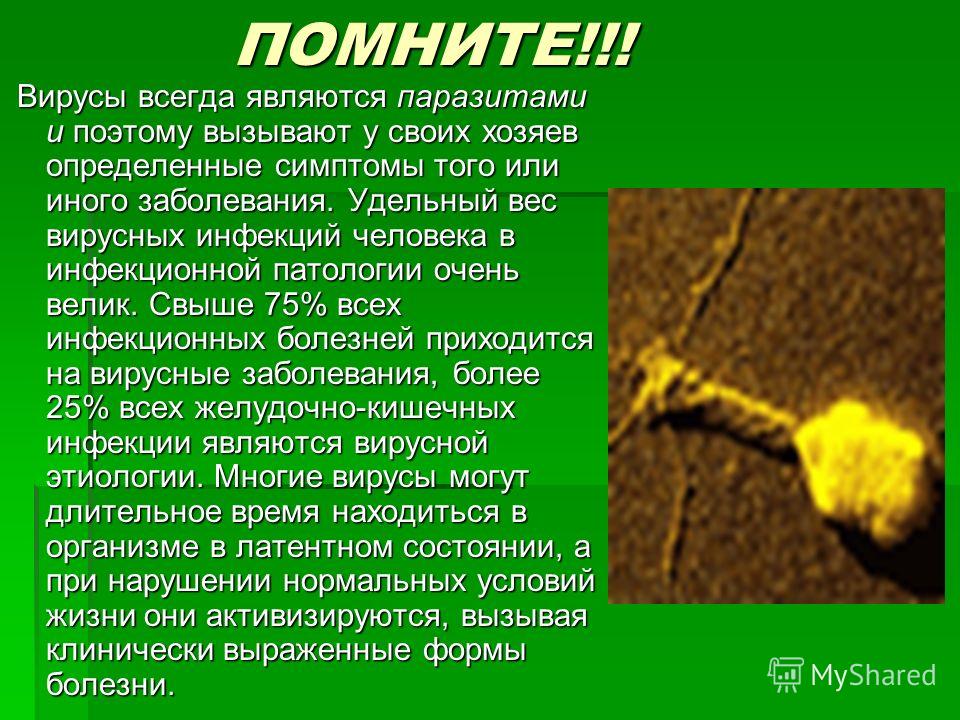 ПОМНИТЕ!!!

Вирусы всегда являются паразитами и поэтому вызывают у своих хозяев определенные симптомы того или иного заболевания. Удельный вес вирусных инфекций человека в инфекционной патологии очень велик. Свыше 75% всех инфекционных болезней приходится на вирусные заболевания, более 25% всех желудочно-кишечных инфекции являются вирусной этиологии. Многие вирусы могут длительное время находиться в организме в латентном состоянии, а при нарушении нормальных условий жизни они активизируются, вызывая клинически выраженные формы болезни.

MyShared